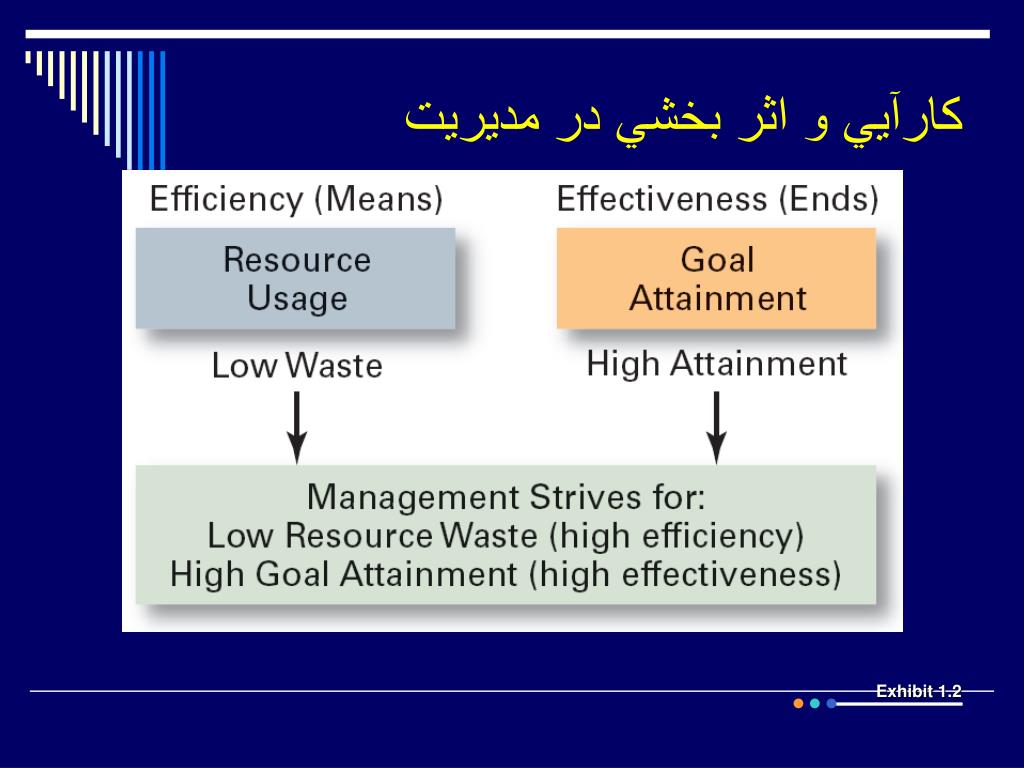 كارآيي و اثر بخشي در مديريت

Efficiency (Means)

Resource Usage

Low Waste

Effectiveness (Ends)

Goal Attainment

High Attainment

Management Strives for:
Low Resource Waste (high efficiency)
High Goal Attainment (high effectiveness)

Exhibit 1.2